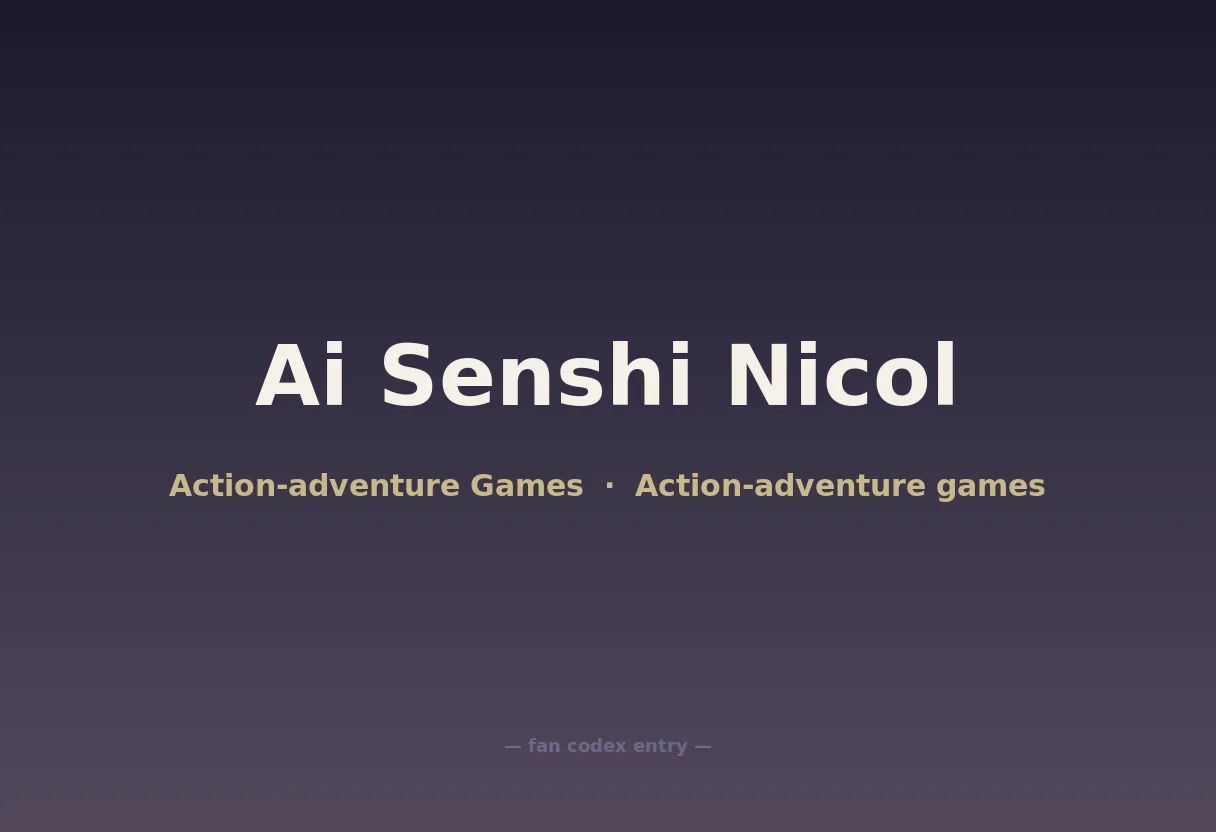 Ai Senshi Nicol

Action-adventure Games · Action-adventure games

— fan codex entry —